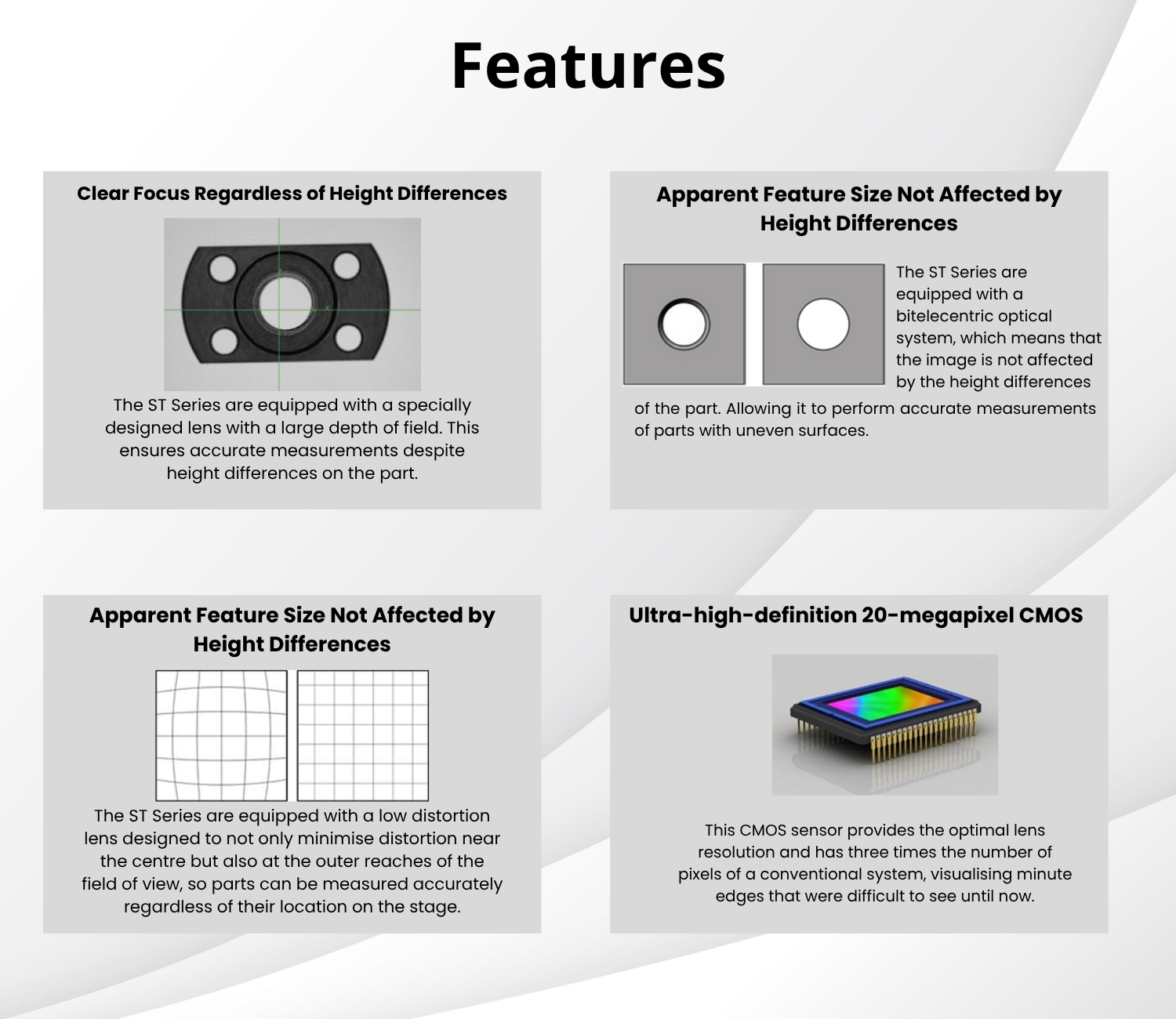 Features

Clear Focus Regardless of Height Differences

The ST Series are equipped with a specially designed lens with a large depth of field. This ensures accurate measurements despite height differences on the part.

Apparent Feature Size Not Affected by Height Differences

The ST Series are equipped with a bitelecentric optical system, which means that the image is not affected by the height differences of the part. Allowing it to perform accurate measurements of parts with uneven surfaces.

Apparent Feature Size Not Affected by Height Differences

The ST Series are equipped with a low distortion lens designed to not only minimise distortion near the centre but also at the outer reaches of the field of view, so parts can be measured accurately regardless of their location on the stage.

Ultra-high-definition 20-megapixel CMOS

This CMOS sensor provides the optimal lens resolution and has three times the number of pixels of a conventional system, visualising minute edges that were difficult to see until now.